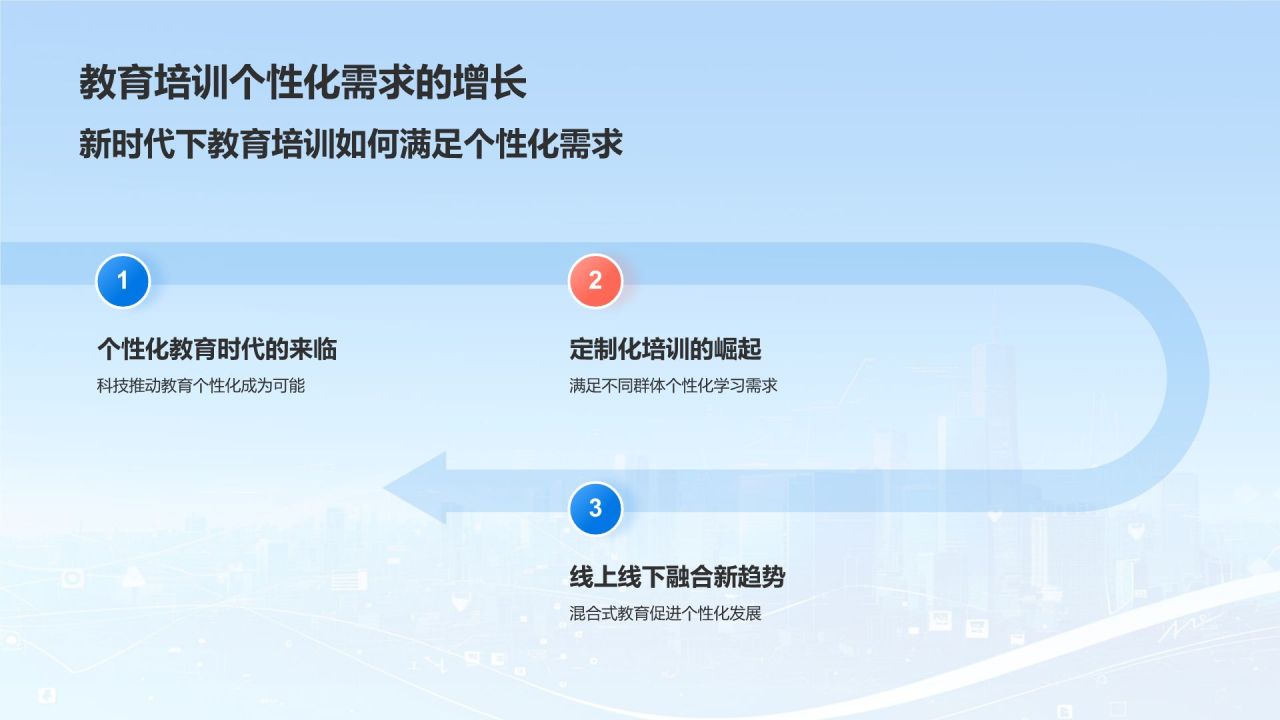 教育培训个性化需求的增长

新时代下教育培训如何满足个性化需求

1

个性化教育时代的来临

科技推动教育个性化成为可能

2

定制化培训的崛起

满足不同群体个性化学习需求

3

线上线下融合新趋势

混合式教育促进个性化发展